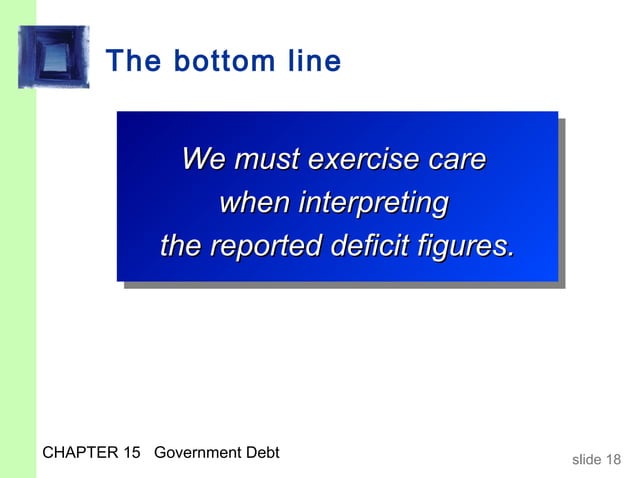 The bottom line

We must exercise care when interpreting the reported deficit figures.

CHAPTER 15 Government Debt

slide 18